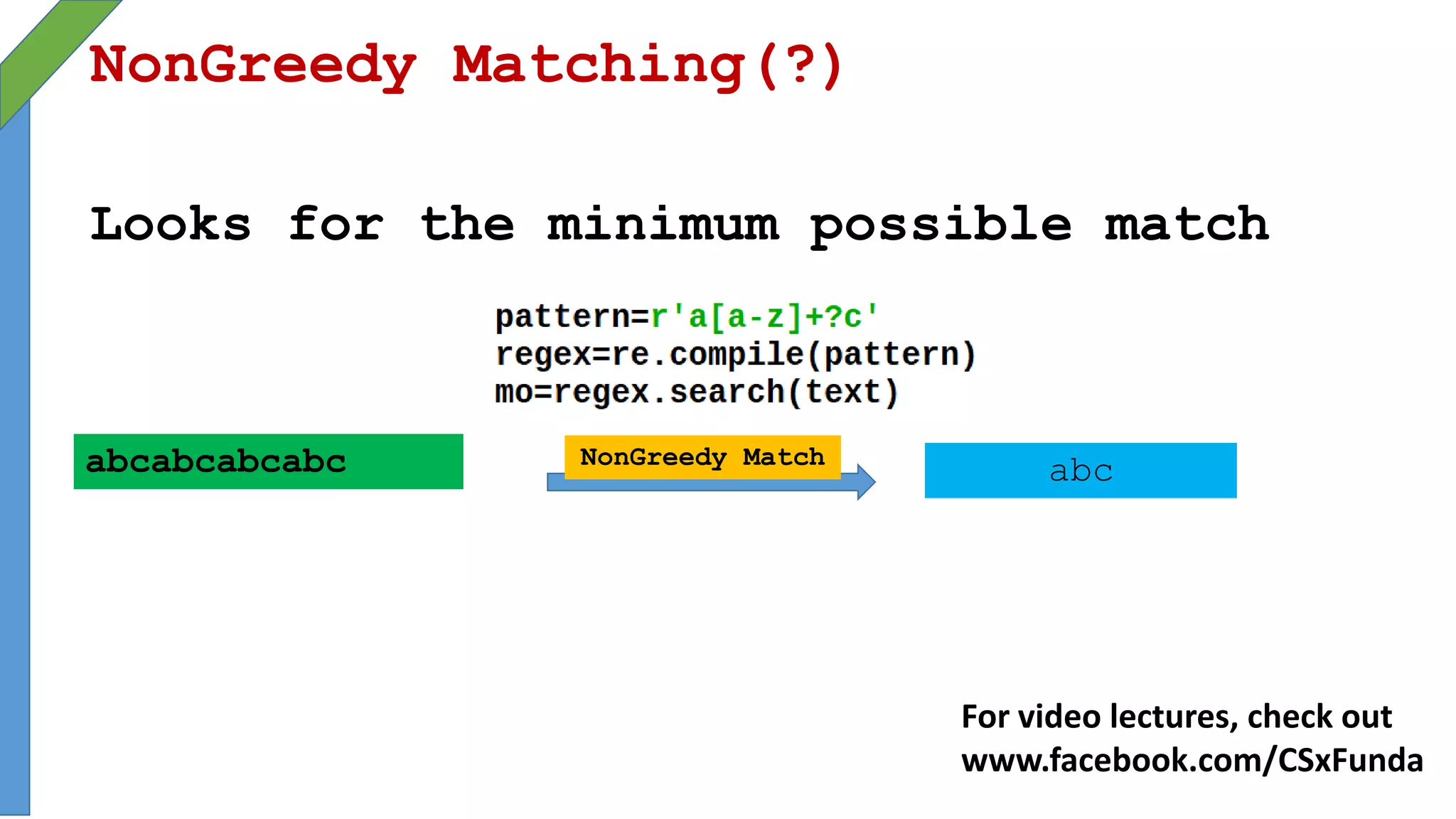 NonGreedy Matching(?)

Looks for the minimum possible match

pattern=r'a[a-z]+?c'
regex=re.compile(pattern)
mo=regex.search(text)

abcabcabcabc

NonGreedy Match

abc

For video lectures, check out
www.facebook.com/CSxFunda